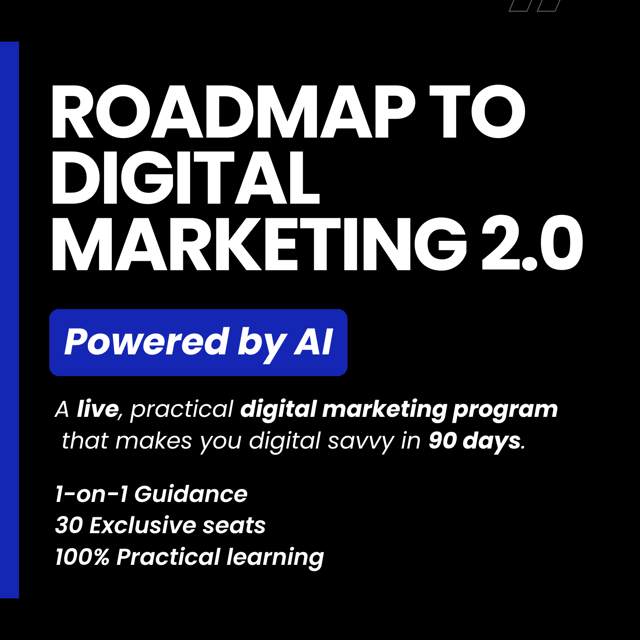 ROADMAP TO DIGITAL MARKETING 2.0

Powered by AI

A live, practical digital marketing program that makes you digital savvy in 90 days.

1-on-1 Guidance
30 Exclusive seats
100% Practical learning